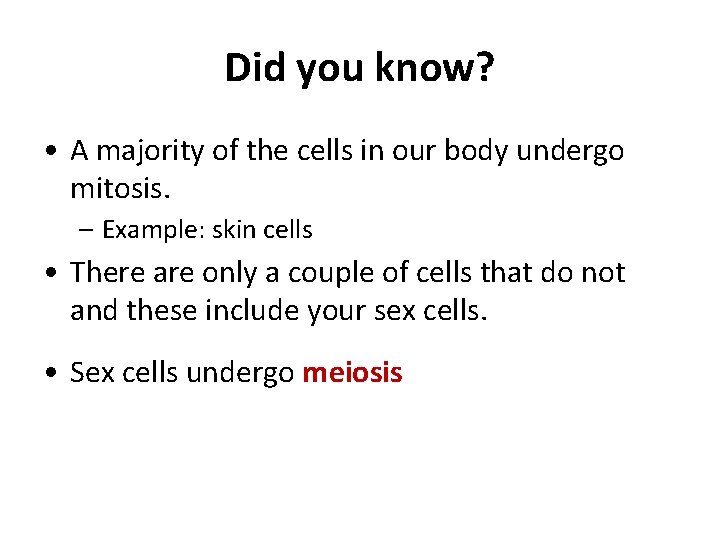 Did you know?

• A majority of the cells in our body undergo mitosis.
  – Example: skin cells

• There are only a couple of cells that do not and these include your sex cells.

• Sex cells undergo meiosis